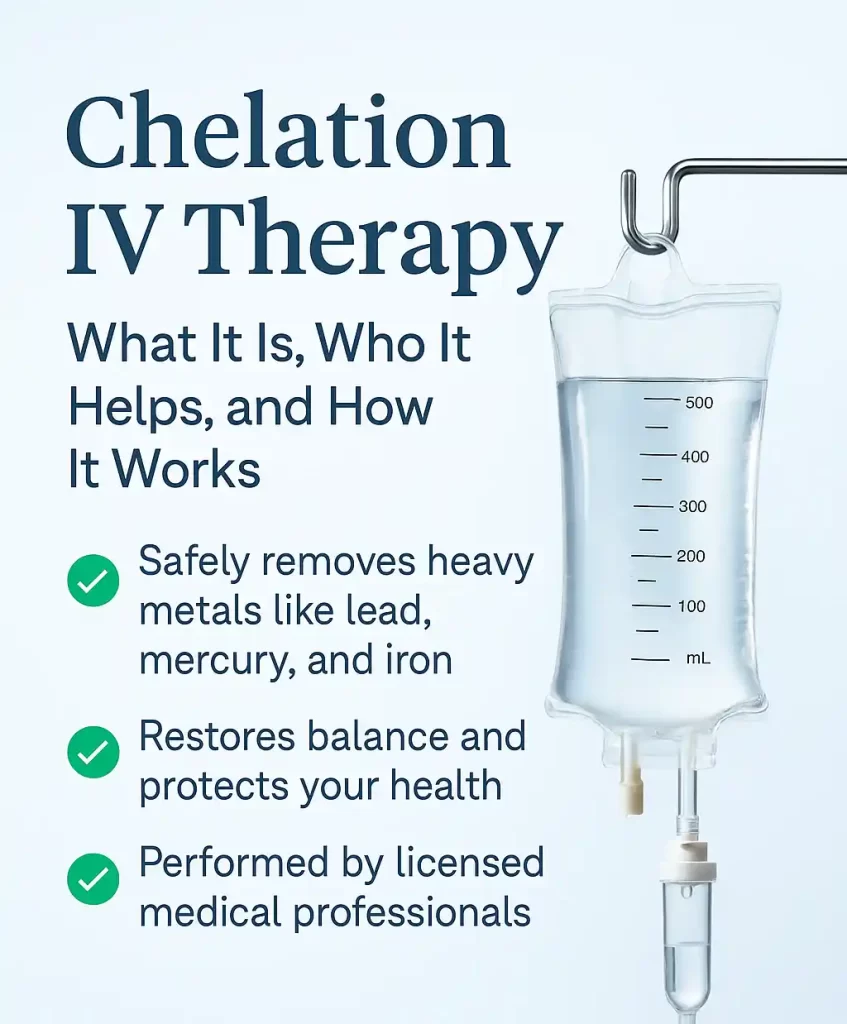 Chelation IV Therapy

What It Is, Who It Helps, and How It Works

Safely removes heavy metals like lead, mercury, and iron

Restores balance and protects your health

Performed by licensed medical professionals

500
400
300
200
100
mL